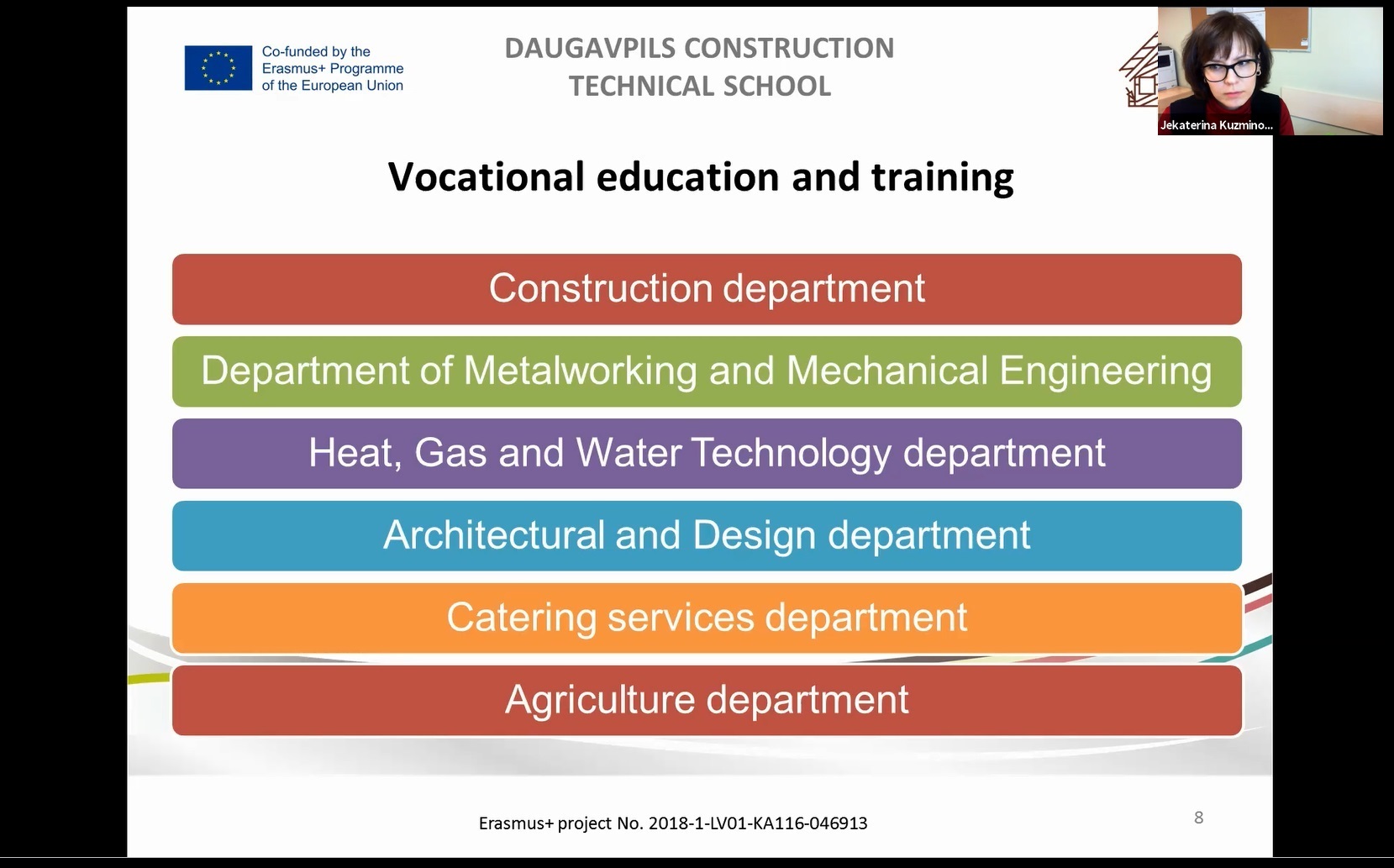 Co-funded by the Erasmus+ Programme of the European Union

DAUGAVPILS CONSTRUCTION TECHNICAL SCHOOL

Jekaterina Kuzmino...

Vocational education and training

Construction department

Department of Metalworking and Mechanical Engineering

Heat, Gas and Water Technology department

Architectural and Design department

Catering services department

Agriculture department

Erasmus+ project No. 2018-1-LV01-KA116-046913

8